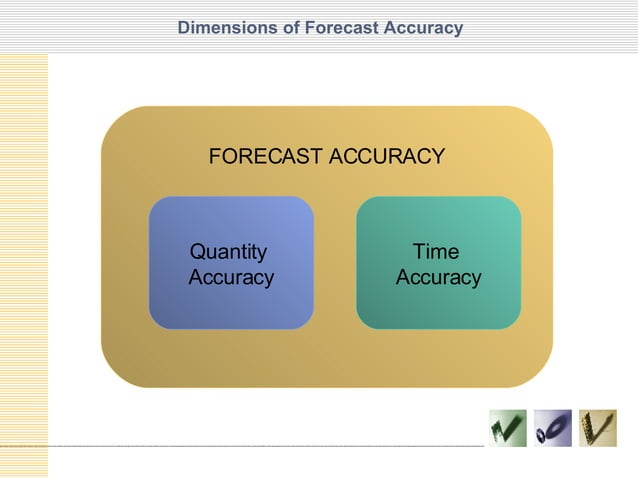 Dimensions of Forecast Accuracy

FORECAST ACCURACY

Quantity Accuracy

Time Accuracy